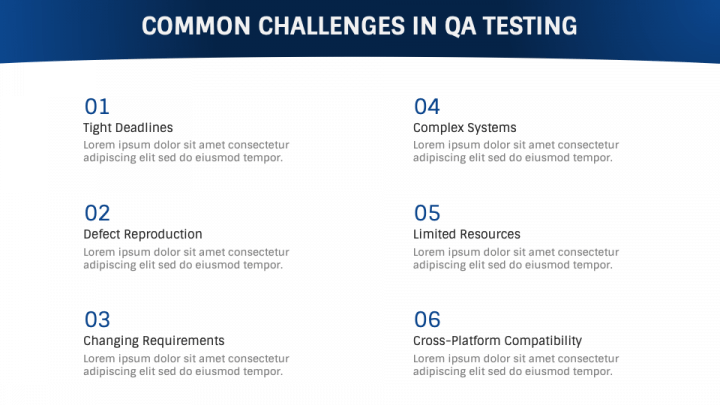 COMMON CHALLENGES IN QA TESTING

01
Tight Deadlines
Lorem ipsum dolor sit amet consectetur adipiscing elit sed do eiusmod tempor.

02
Defect Reproduction
Lorem ipsum dolor sit amet consectetur adipiscing elit sed do eiusmod tempor.

03
Changing Requirements
Lorem ipsum dolor sit amet consectetur adipiscing elit sed do eiusmod tempor.

04
Complex Systems
Lorem ipsum dolor sit amet consectetur adipiscing elit sed do eiusmod tempor.

05
Limited Resources
Lorem ipsum dolor sit amet consectetur adipiscing elit sed do eiusmod tempor.

06
Cross-Platform Compatibility
Lorem ipsum dolor sit amet consectetur adipiscing elit sed do eiusmod tempor.